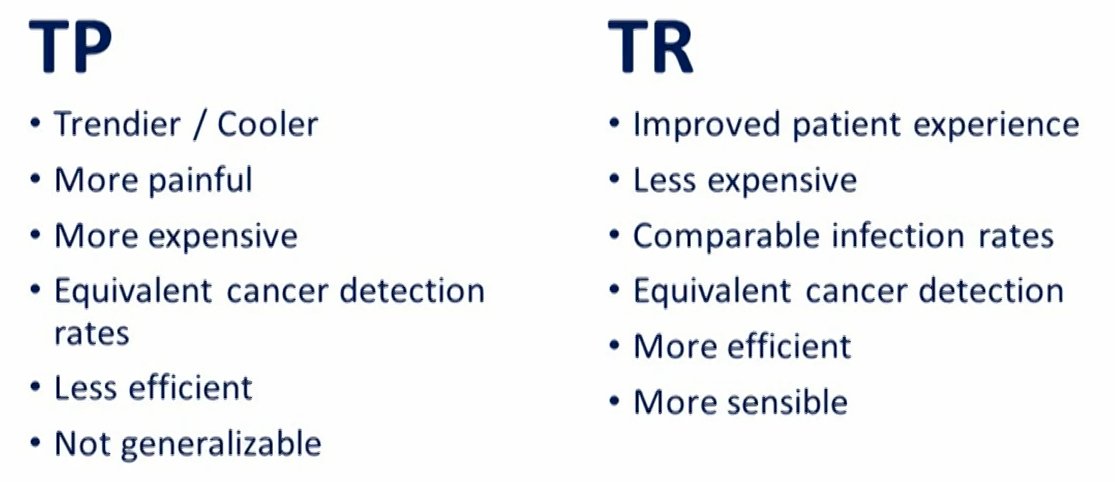 TP

• Trendier / Cooler
• More painful
• More expensive
• Equivalent cancer detection rates
• Less efficient
• Not generalizable

TR

• Improved patient experience
• Less expensive
• Comparable infection rates
• Equivalent cancer detection
• More efficient
• More sensible